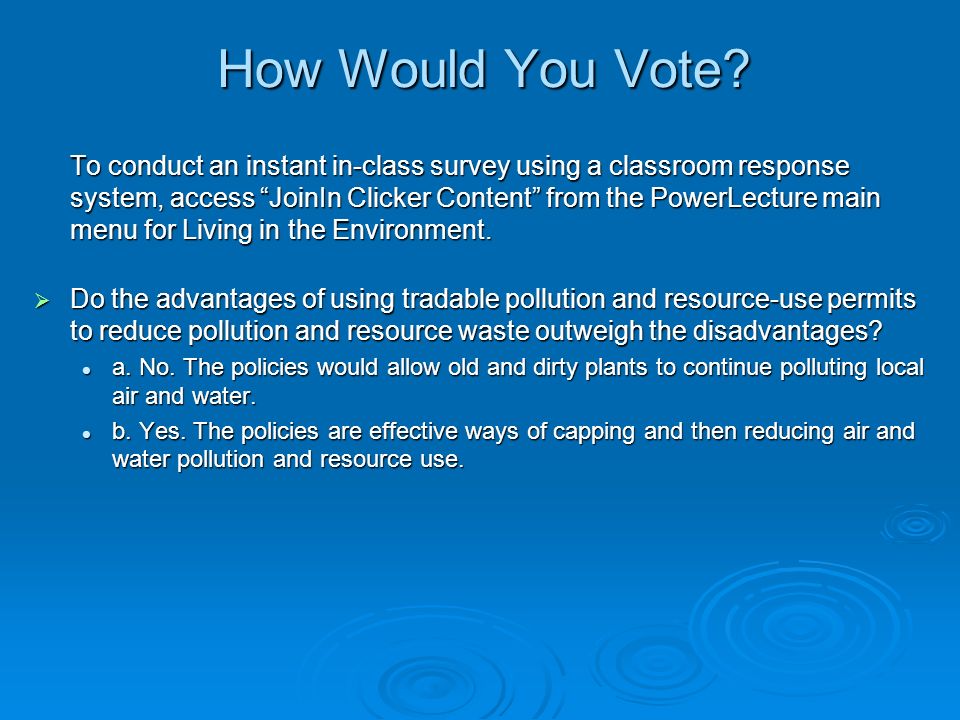 How Would You Vote?

To conduct an instant in-class survey using a classroom response system, access “JoinIn Clicker Content” from the PowerLecture main menu for Living in the Environment.

Do the advantages of using tradable pollution and resource-use permits to reduce pollution and resource waste outweigh the disadvantages?

a. No. The policies would allow old and dirty plants to continue polluting local air and water.

b. Yes. The policies are effective ways of capping and then reducing air and water pollution and resource use.